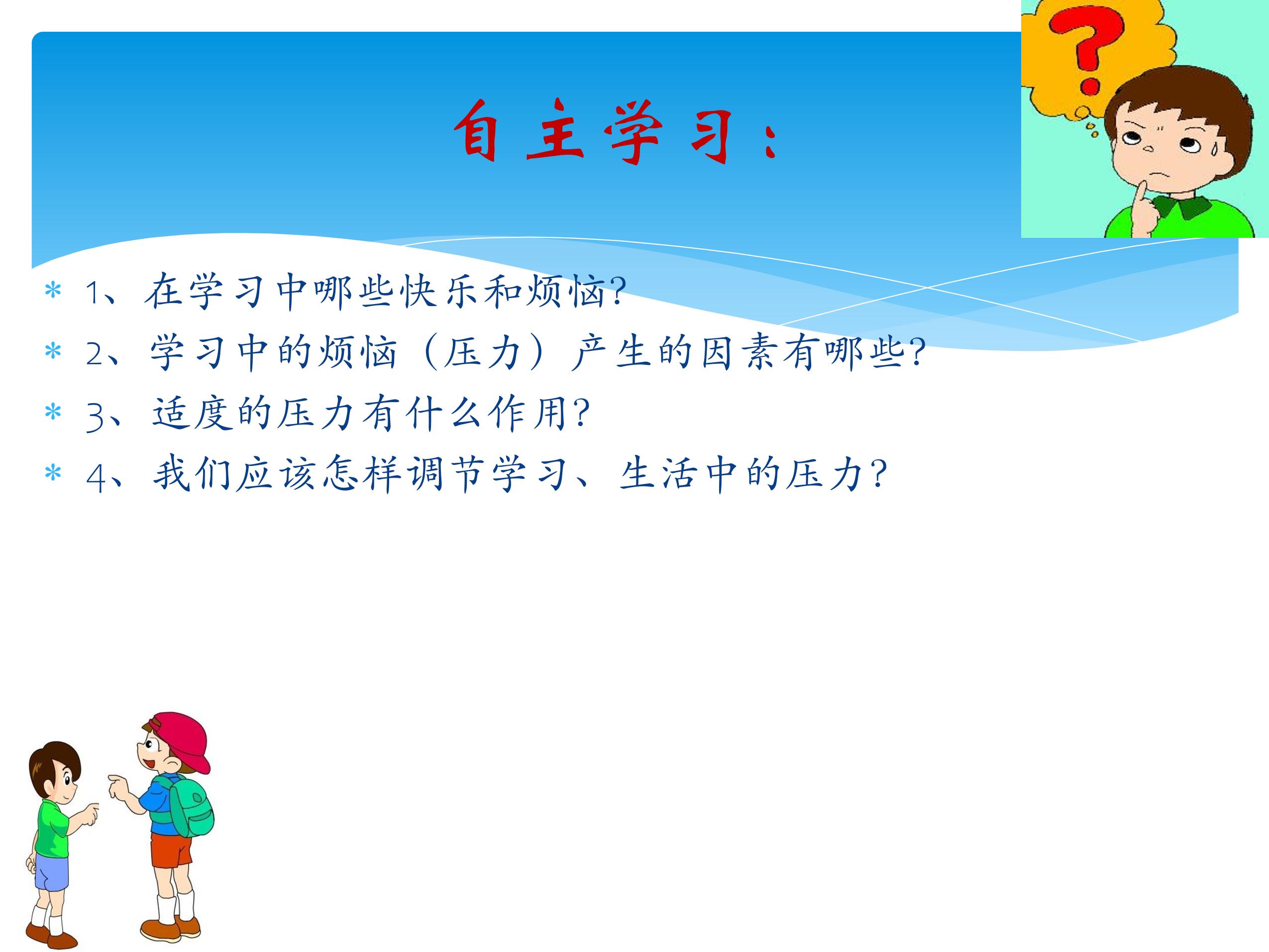 自主学习：

* 1、在学习中哪些快乐和烦恼?
* 2、学习中的烦恼（压力）产生的因素有哪些?
* 3、适度的压力有什么作用?
* 4、我们应该怎样调节学习、生活中的压力?